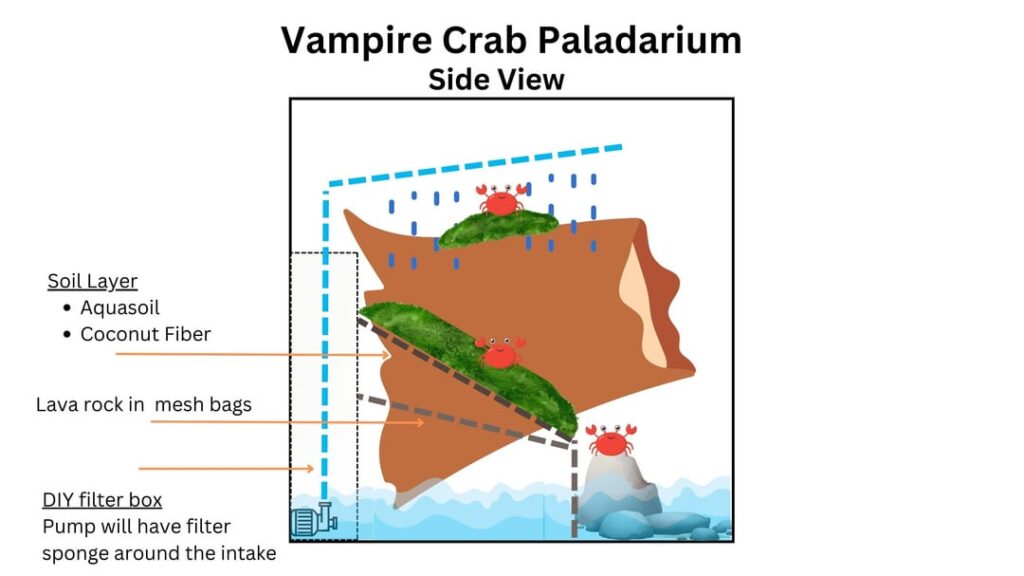 Vampire Crab Paladarium
Side View

Soil Layer
• Aquasoil
• Coconut Fiber

Lava rock in mesh bags

DIY filter box
Pump will have filter sponge around the intake